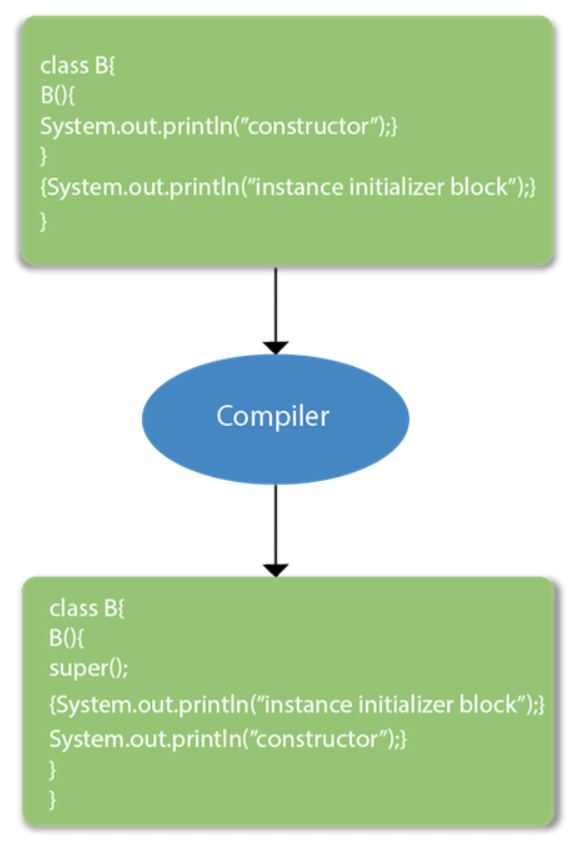 class B{
B(){
System.out.println("constructor");}
}
{System.out.println("instance initializer block");}
}

Compiler

class B{
B(){
super();
{System.out.println("instance initializer block");}
System.out.println("constructor");}
}
}